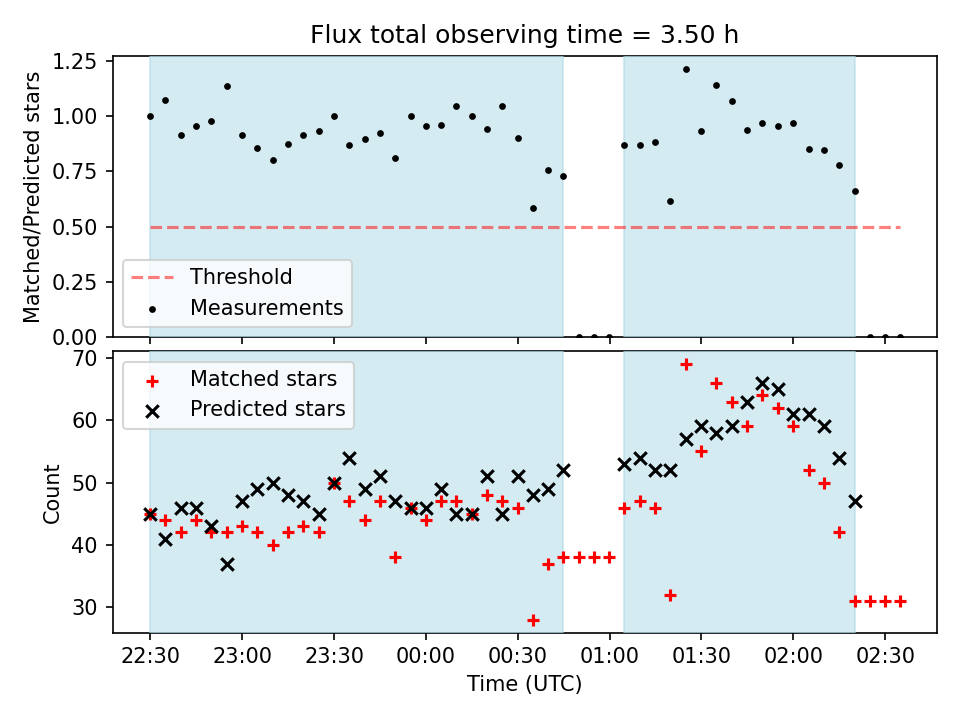 Flux total observing time = 3.50 h

Matched/Predicted stars

1.25
1.00
0.75
0.50
0.25
0.00

Threshold
Measurements

Matched stars
Predicted stars

Count

70
60
50
40
30

22:30
23:00
23:30
00:00
00:30
01:00
01:30
02:00
02:30

Time (UTC)